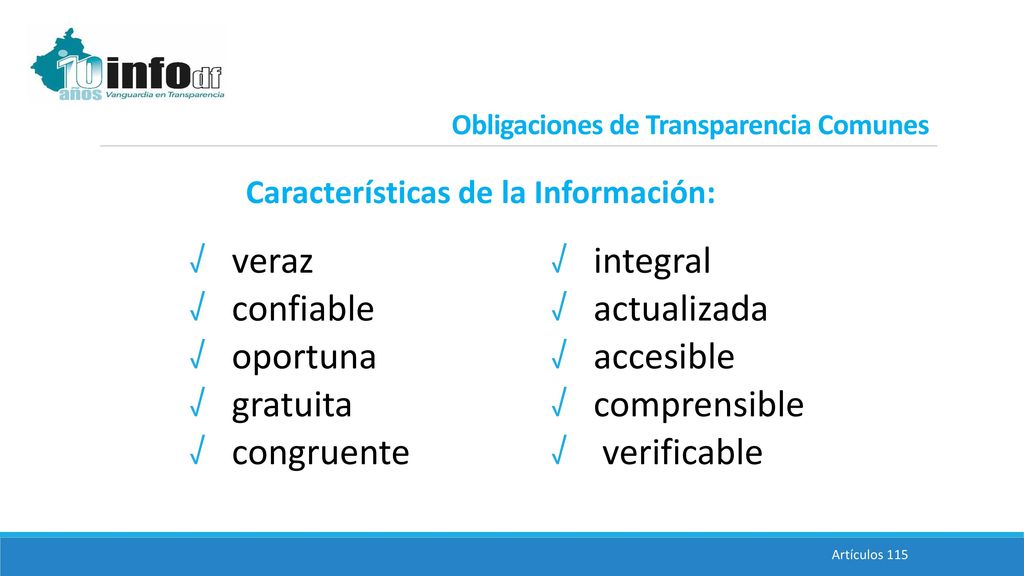 10 años infodf Vanguardia en Transparencia

Obligaciones de Transparencia Comunes

Características de la Información:

√ veraz
√ confiable
√ oportuna
√ gratuita
√ congruente

√ integral
√ actualizada
√ accesible
√ comprensible
√ verificable

Artículos 115